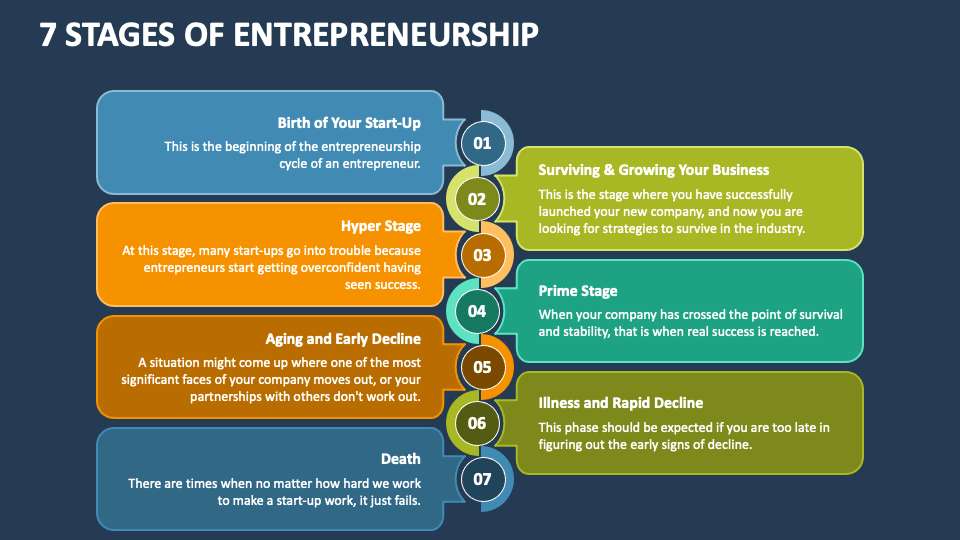 7 STAGES OF ENTREPRENEURSHIP

Birth of Your Start-Up
This is the beginning of the entrepreneurship cycle of an entrepreneur.

01

Surviving & Growing Your Business
This is the stage where you have successfully launched your new company, and now you are looking for strategies to survive in the industry.

02

Hyper Stage
At this stage, many start-ups go into trouble because entrepreneurs start getting overconfident having seen success.

03

Prime Stage
When your company has crossed the point of survival and stability, that is when real success is reached.

04

Aging and Early Decline
A situation might come up where one of the most significant faces of your company moves out, or your partnerships with others don't work out.

05

Illness and Rapid Decline
This phase should be expected if you are too late in figuring out the early signs of decline.

06

Death
There are times when no matter how hard we work to make a start-up work, it just fails.

07